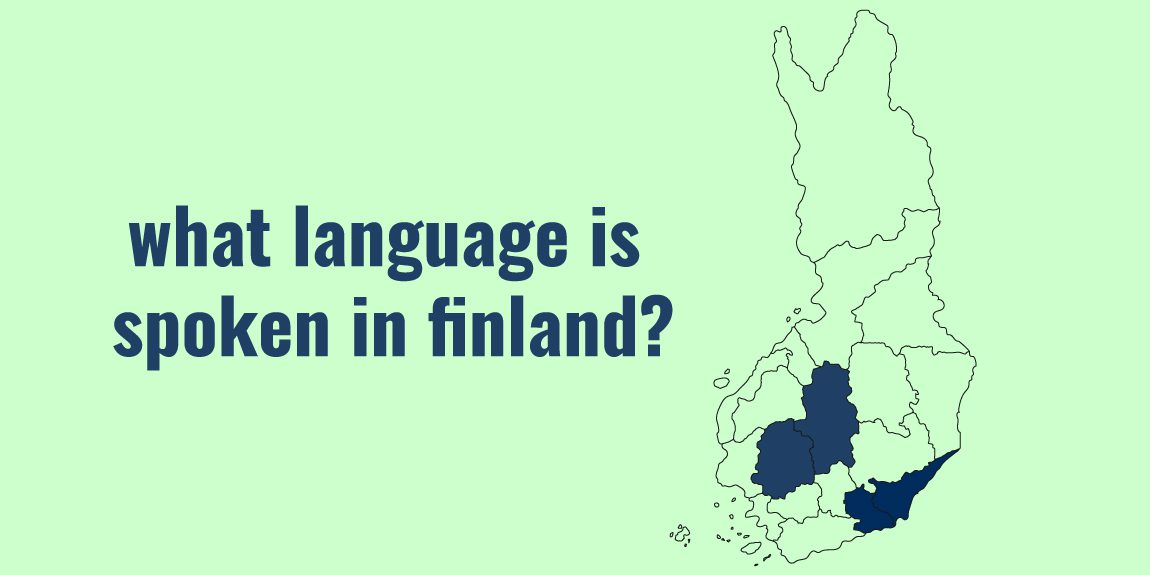 what language is spoken in finland?